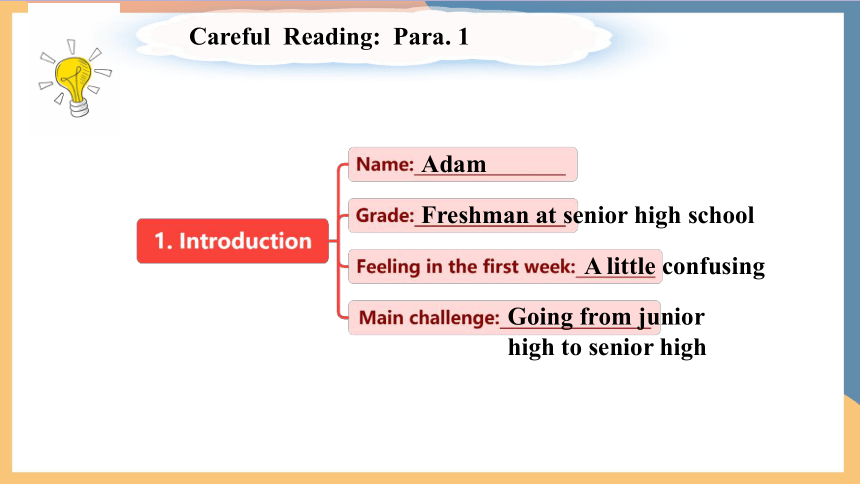 Careful Reading: Para. 1

1. Introduction

Name: Adam

Grade: Freshman at senior high school

Feeling in the first week: A little confusing

Main challenge: Going from junior high to senior high